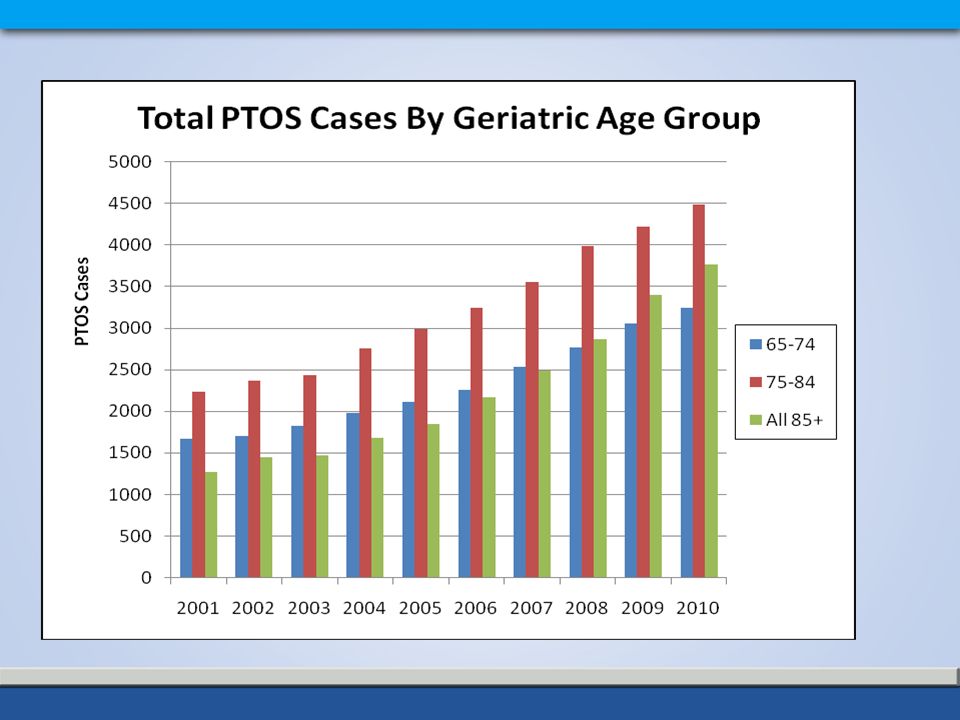 Total PTOS Cases By Geriatric Age Group

PTOS Cases

5000
4500
4000
3500
3000
2500
2000
1500
1000
500
0

2001 2002 2003 2004 2005 2006 2007 2008 2009 2010

65-74
75-84
All 85+